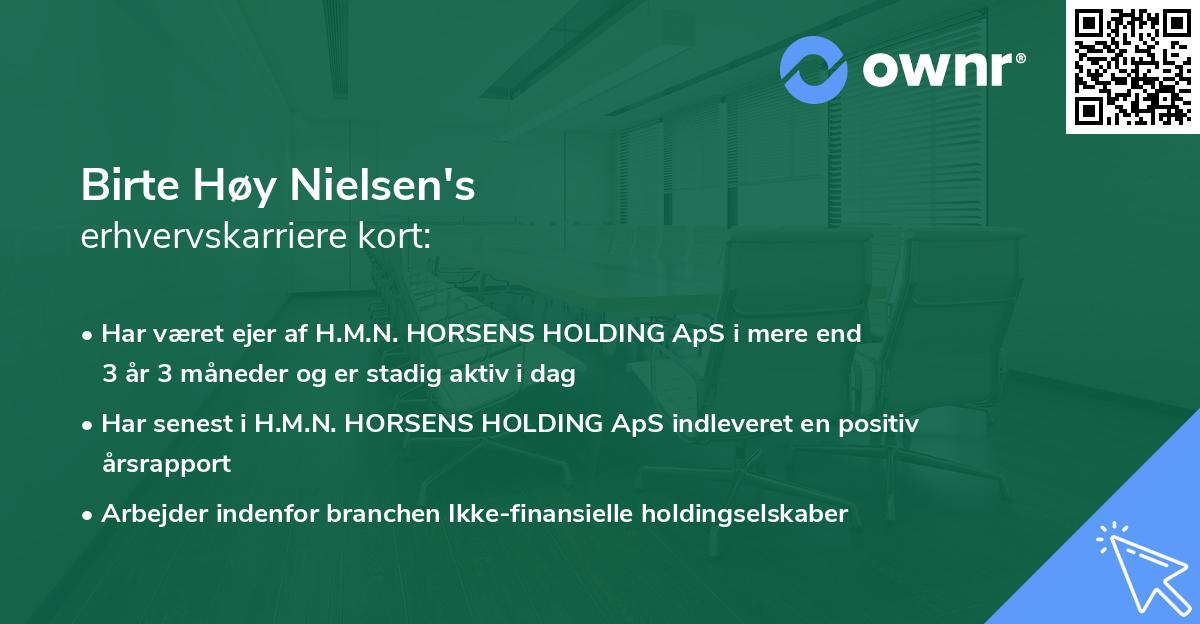 ownr®

Birte Høy Nielsen's
erhvervskarriere kort:

• Har været ejer af H.M.N. HORSENS HOLDING ApS i mere end 3 år 3 måneder og er stadig aktiv i dag

• Har senest i H.M.N. HORSENS HOLDING ApS indleveret en positiv årsrapport

• Arbejder indenfor branchen Ikke-finansielle holdingselskaber